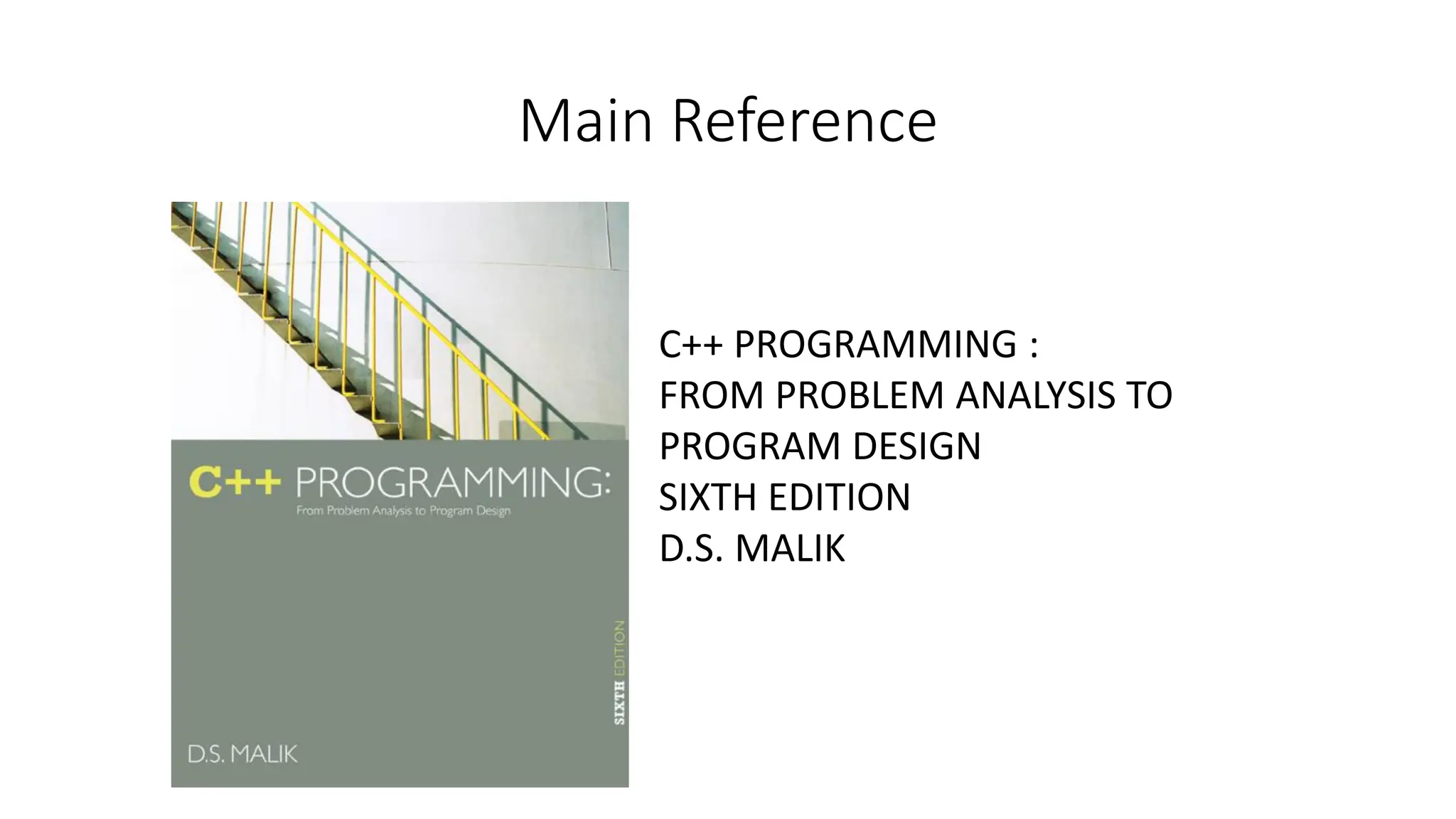 Main Reference

C++ PROGRAMMING:
From Problem Analysis to Program Design

SIXTH EDITION

D.S. MALIK

C++ PROGRAMMING :
FROM PROBLEM ANALYSIS TO PROGRAM DESIGN
SIXTH EDITION
D.S. MALIK